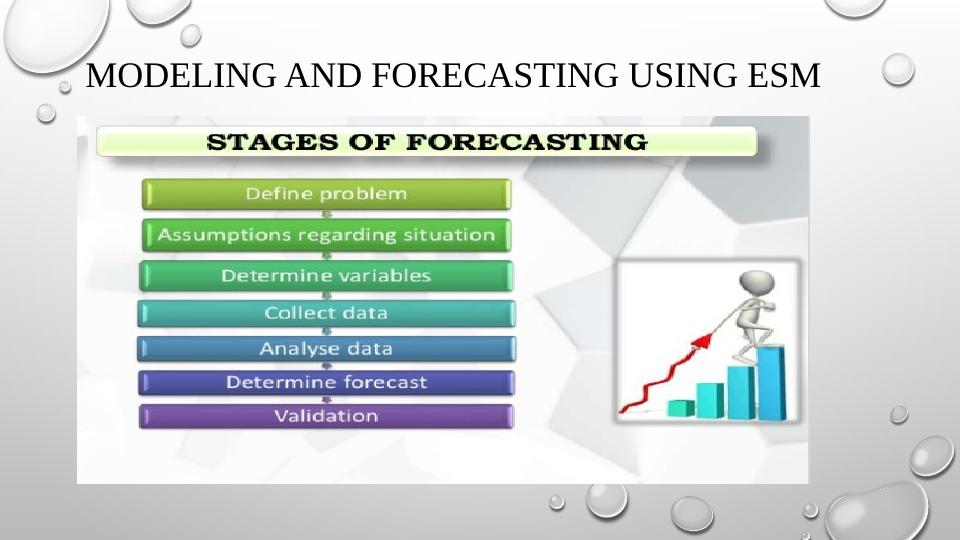 MODELING AND FORECASTING USING ESM

STAGES OF FORECASTING

Define problem

Assumptions regarding situation

Determine variables

Collect data

Analyse data

Determine forecast

Validation